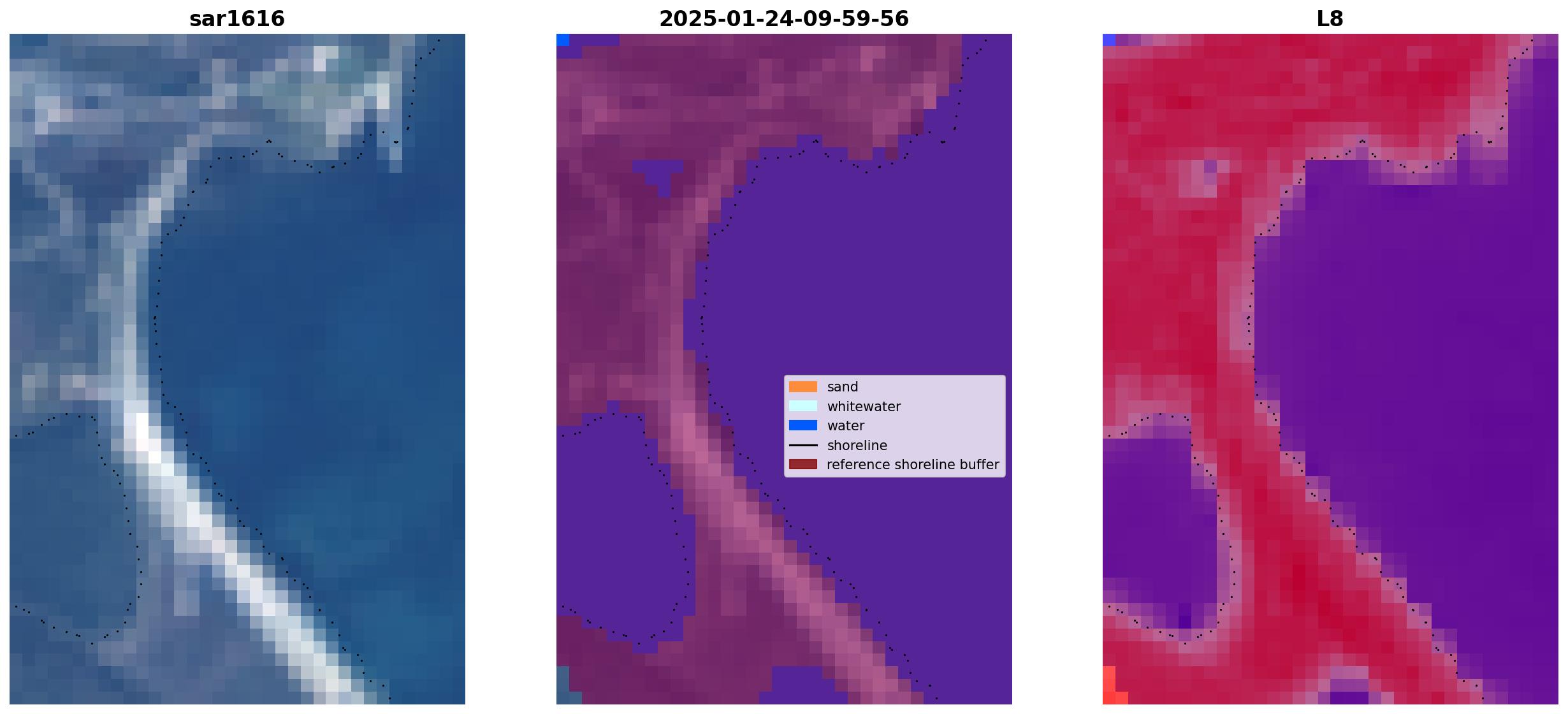 sar1616

2025-01-24-09-59-56

sand
whitewater
water
shoreline
reference shoreline buffer

L8